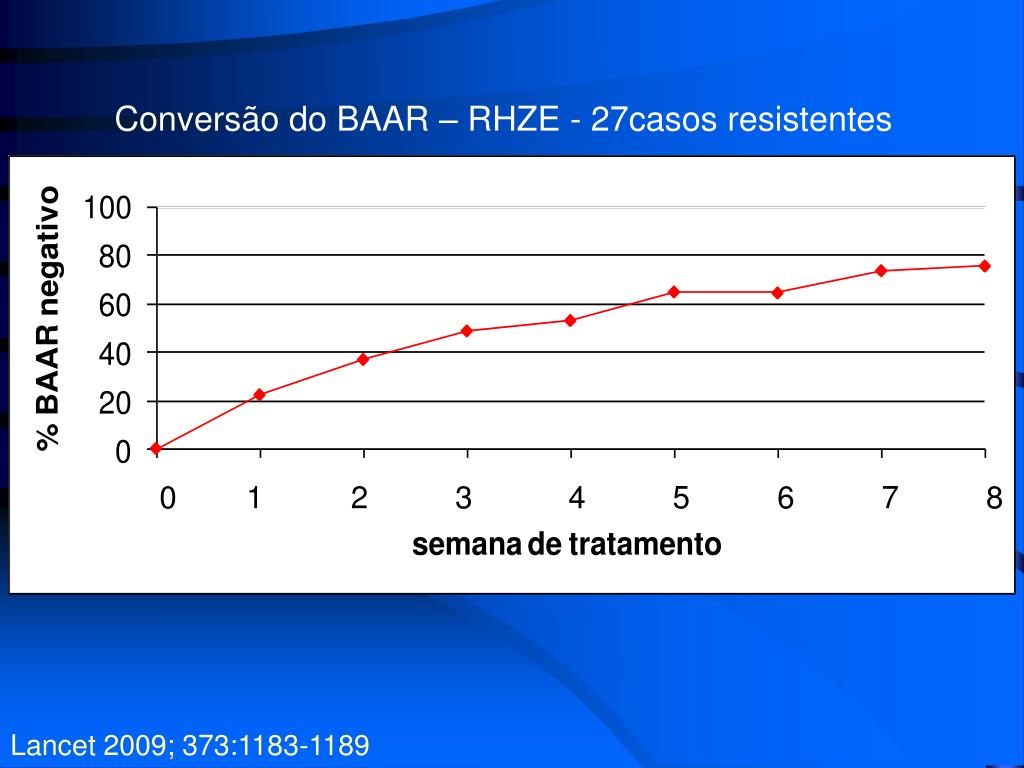 Conversão do BAAR – RHZE - 27casos resistentes

% BAAR negativo

100
80
60
40
20
0

0 1 2 3 4 5 6 7 8

semana de tratamento

Lancet 2009; 373:1183-1189